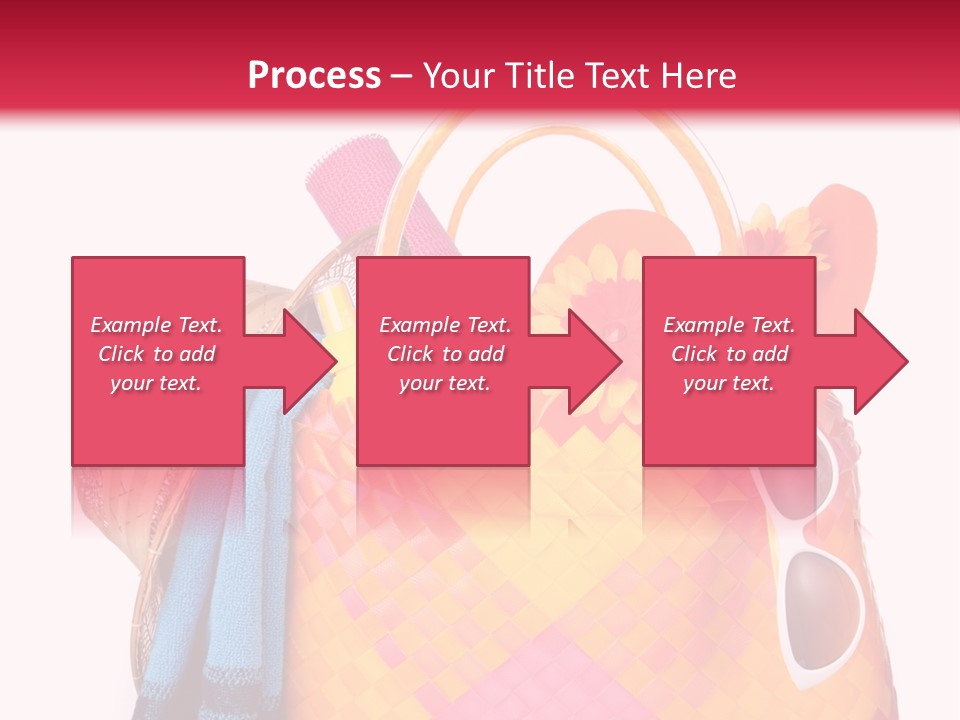 Process – Your Title Text Here

Example Text. Click to add your text.

Example Text. Click to add your text.

Example Text. Click to add your text.